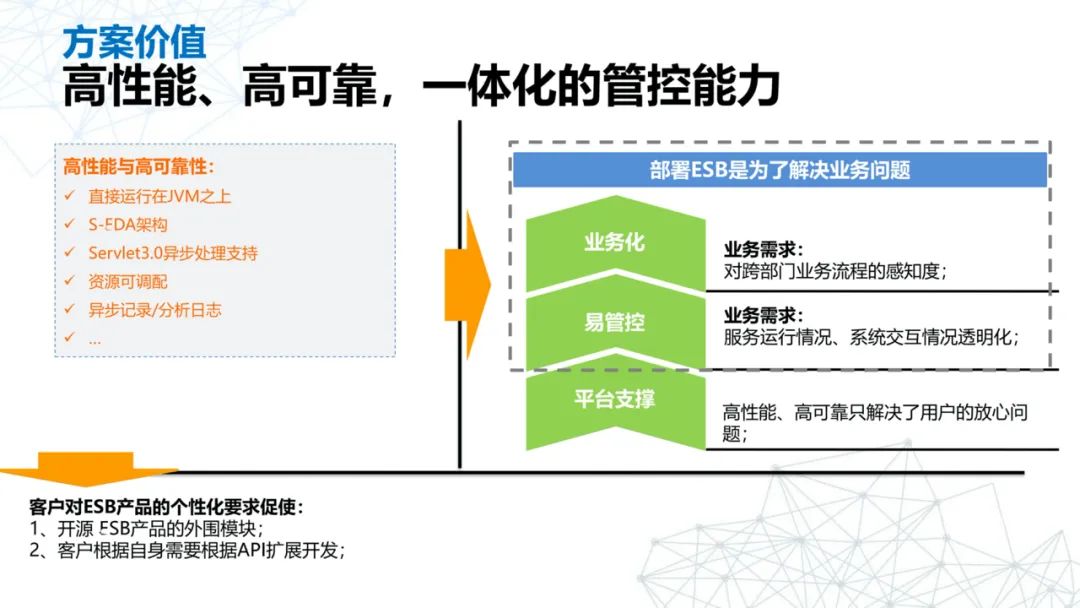 方案价值
高性能、高可靠，一体化的管控能力

高性能与高可靠性：
✓ 直接运行在JVM之上
✓ S-EDA架构
✓ Servlet3.0异步处理支持
✓ 资源可调配
✓ 异步记录/分析日志
✓ ...

部署ESB是为了解决业务问题

业务化
业务需求：
对跨部门业务流程的感知度；

易管控
业务需求：
服务运行情况、系统交互情况透明化；

平台支撑
高性能、高可靠只解决了用户的放心问题；

客户对ESB产品的个性化要求促使：
1、开源 ESB产品的外围模块；
2、客户根据自身需要根据API扩展开发；